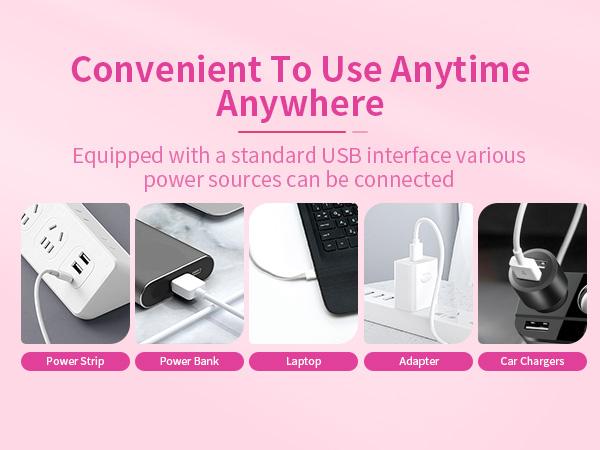 Convenient To Use Anytime Anywhere

Equipped with a standard USB interface various power sources can be connected

Power Strip

Power Bank

Laptop

Adapter

Car Chargers